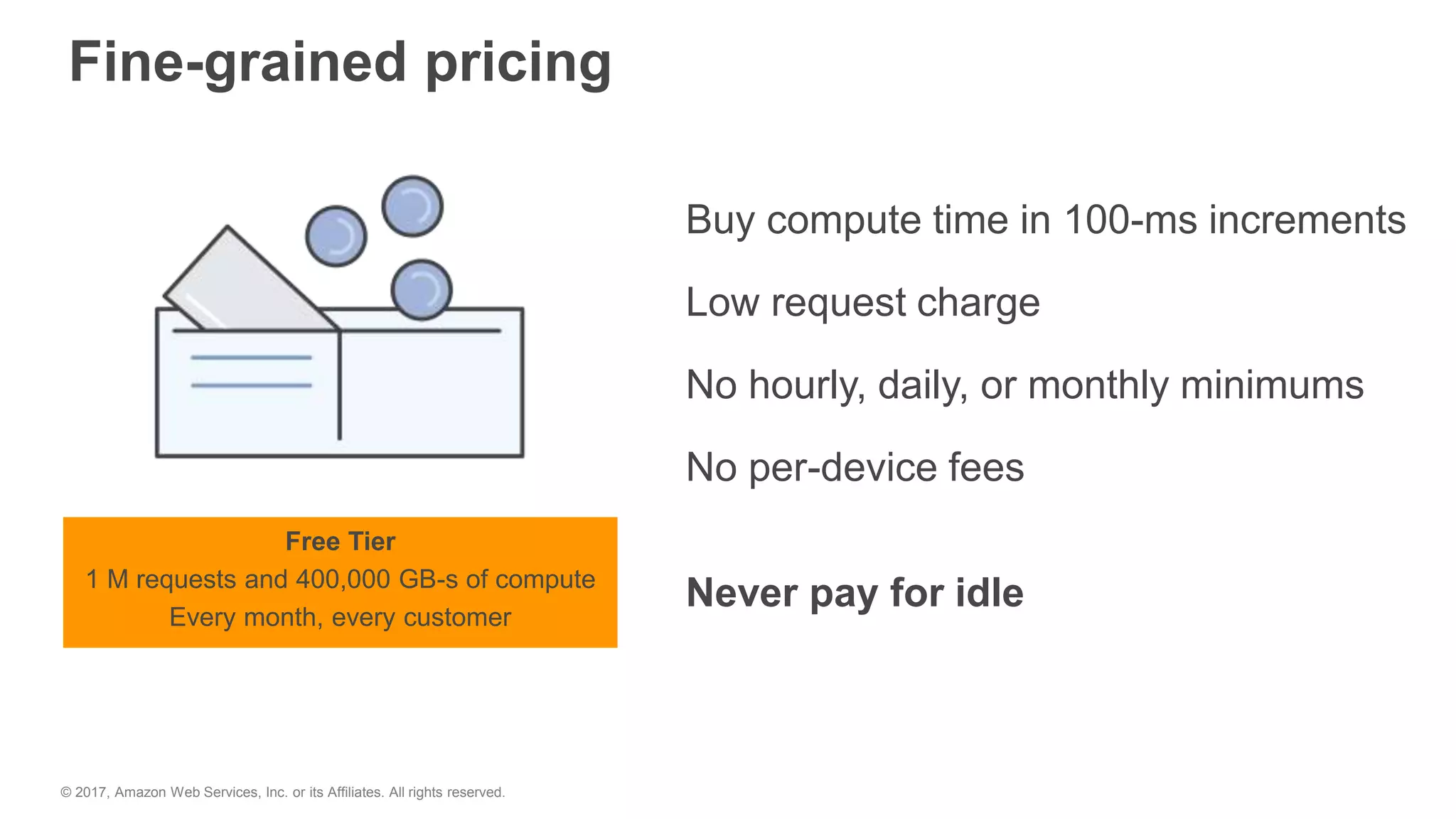 Fine-grained pricing

Free Tier
1 M requests and 400,000 GB-s of compute
Every month, every customer

Buy compute time in 100-ms increments

Low request charge

No hourly, daily, or monthly minimums

No per-device fees

Never pay for idle

© 2017, Amazon Web Services, Inc. or its Affiliates. All rights reserved.